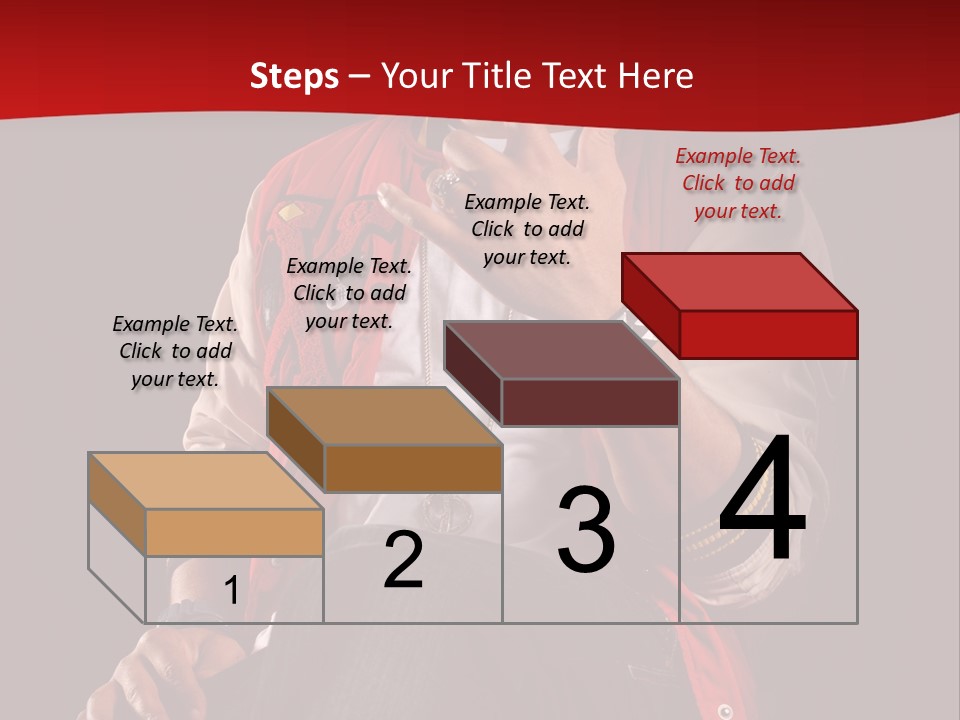 Steps – Your Title Text Here

Example Text. Click to add your text.

Example Text. Click to add your text.

Example Text. Click to add your text.

Example Text. Click to add your text.

1

2

3

4